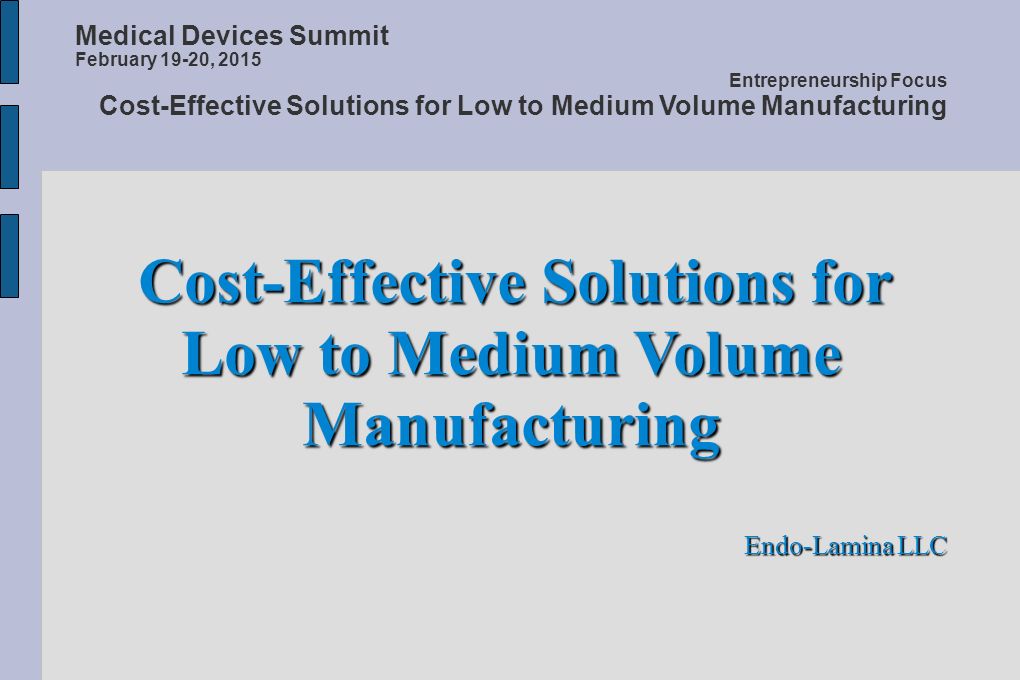 Medical Devices Summit
February 19-20, 2015

Entrepreneurship Focus
Cost-Effective Solutions for Low to Medium Volume Manufacturing

Cost-Effective Solutions for Low to Medium Volume Manufacturing

Endo-Lamina LLC